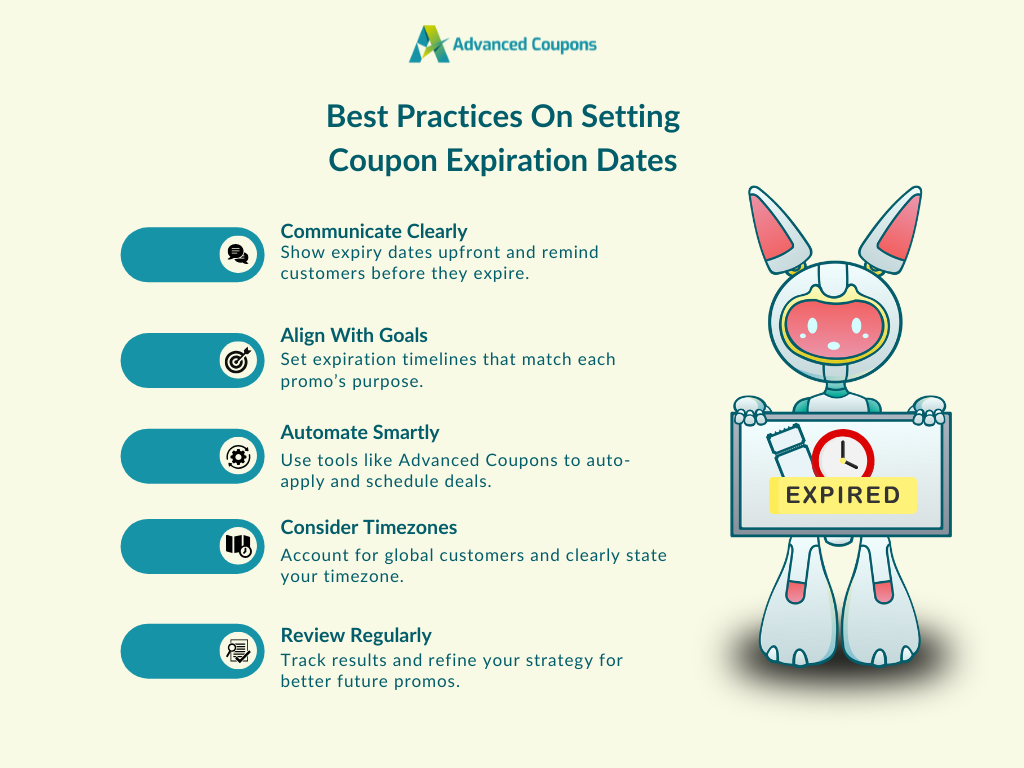 Advanced Coupons

Best Practices On Setting Coupon Expiration Dates

Communicate Clearly
Show expiry dates upfront and remind customers before they expire.

Align With Goals
Set expiration timelines that match each promo's purpose.

Automate Smartly
Use tools like Advanced Coupons to auto-apply and schedule deals.

Consider Timezones
Account for global customers and clearly state your timezone.

Review Regularly
Track results and refine your strategy for better future promos.

EXPIRED